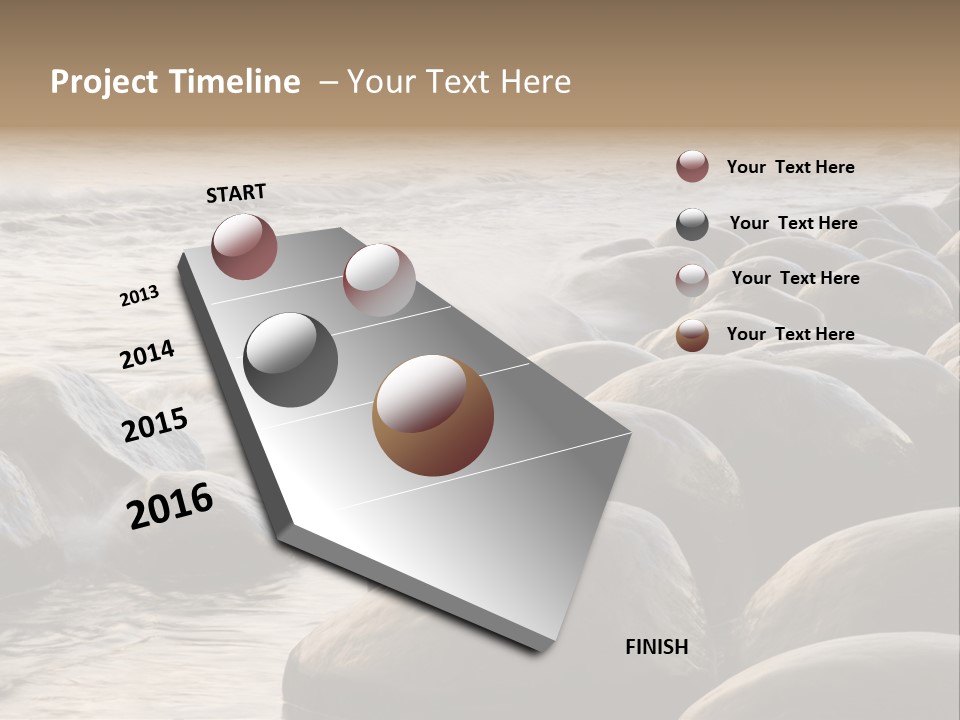 Project Timeline – Your Text Here

START

2013

2014

2015

2016

FINISH

Your Text Here

Your Text Here

Your Text Here

Your Text Here